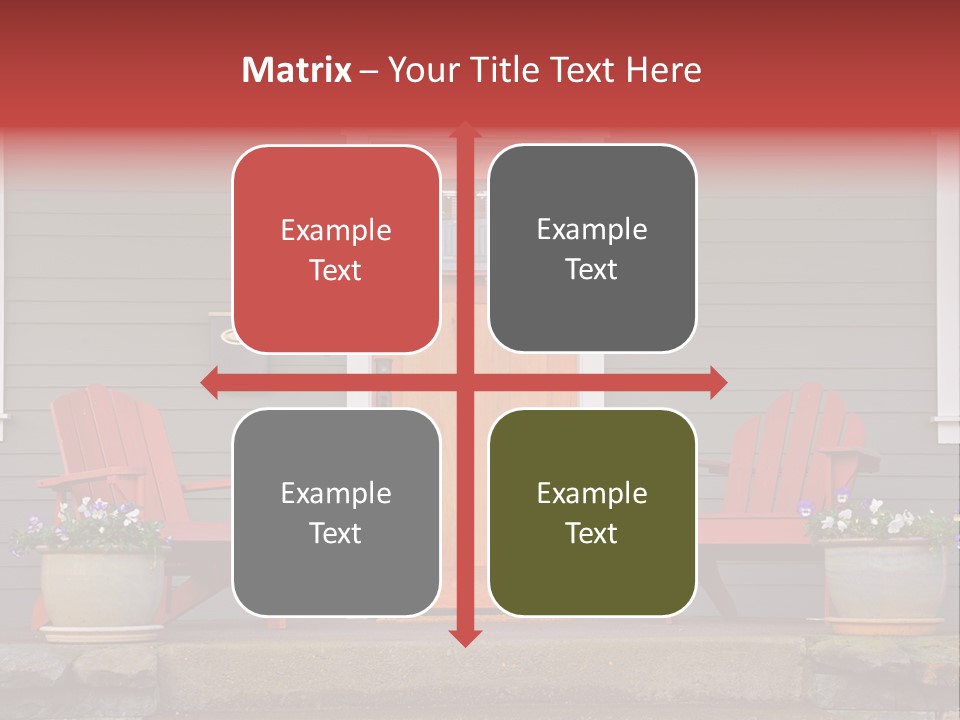 Matrix – Your Title Text Here

Example Text

Example Text

Example Text

Example Text